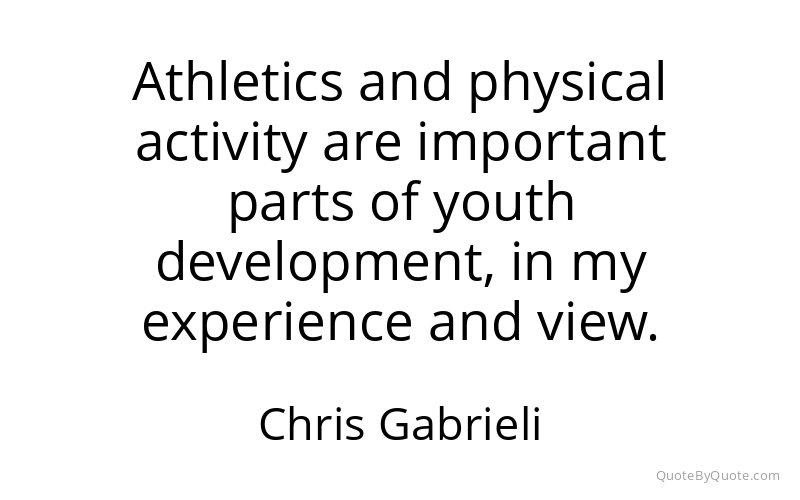 Athletics and physical activity are important parts of youth development, in my experience and view.

Chris Gabrieli

QuoteByQuote.com